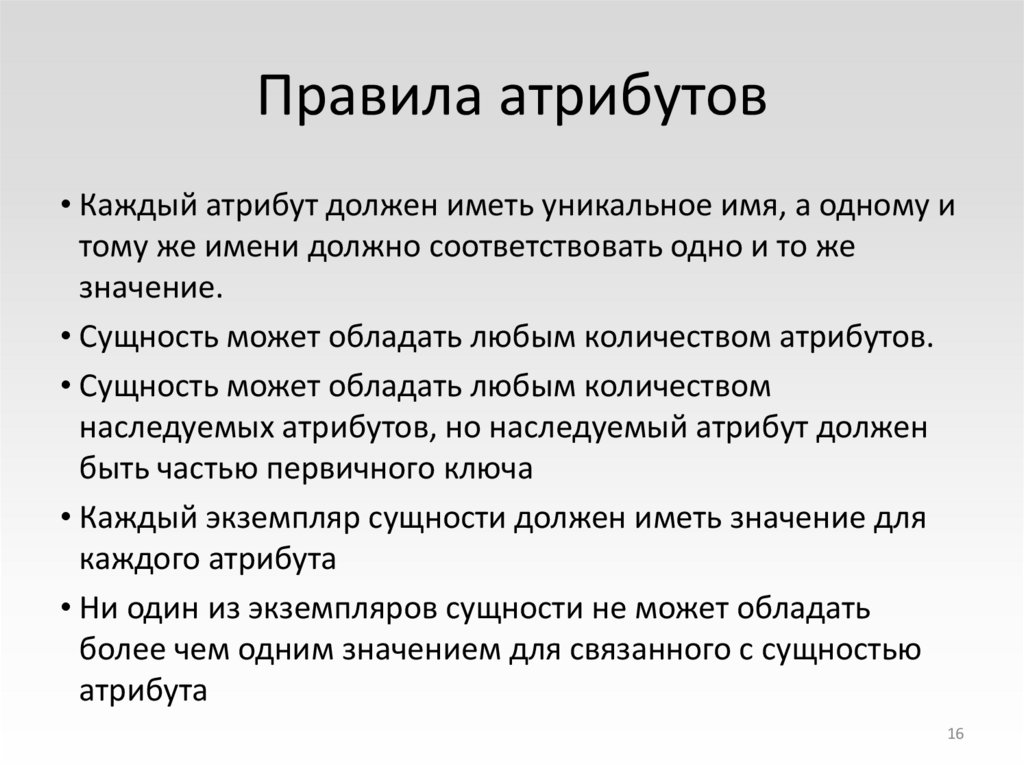 Правила атрибутов

• Каждый атрибут должен иметь уникальное имя, а одному и тому же имени должно соответствовать одно и то же значение.

• Сущность может обладать любым количеством атрибутов.

• Сущность может обладать любым количеством наследуемых атрибутов, но наследуемый атрибут должен быть частью первичного ключа

• Каждый экземпляр сущности должен иметь значение для каждого атрибута

• Ни один из экземпляров сущности не может обладать более чем одним значением для связанного с сущностью атрибута

16